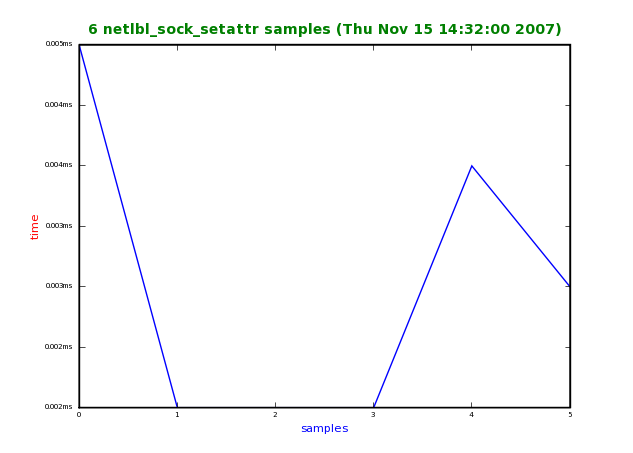 6 netlbl_sock_setattr samples (Thu Nov 15 14:32:00 2007)

0.005ms
0.004ms
0.004ms
0.003ms
0.003ms
0.002ms
0.002ms

time

0
1
2
3
4
5

samples